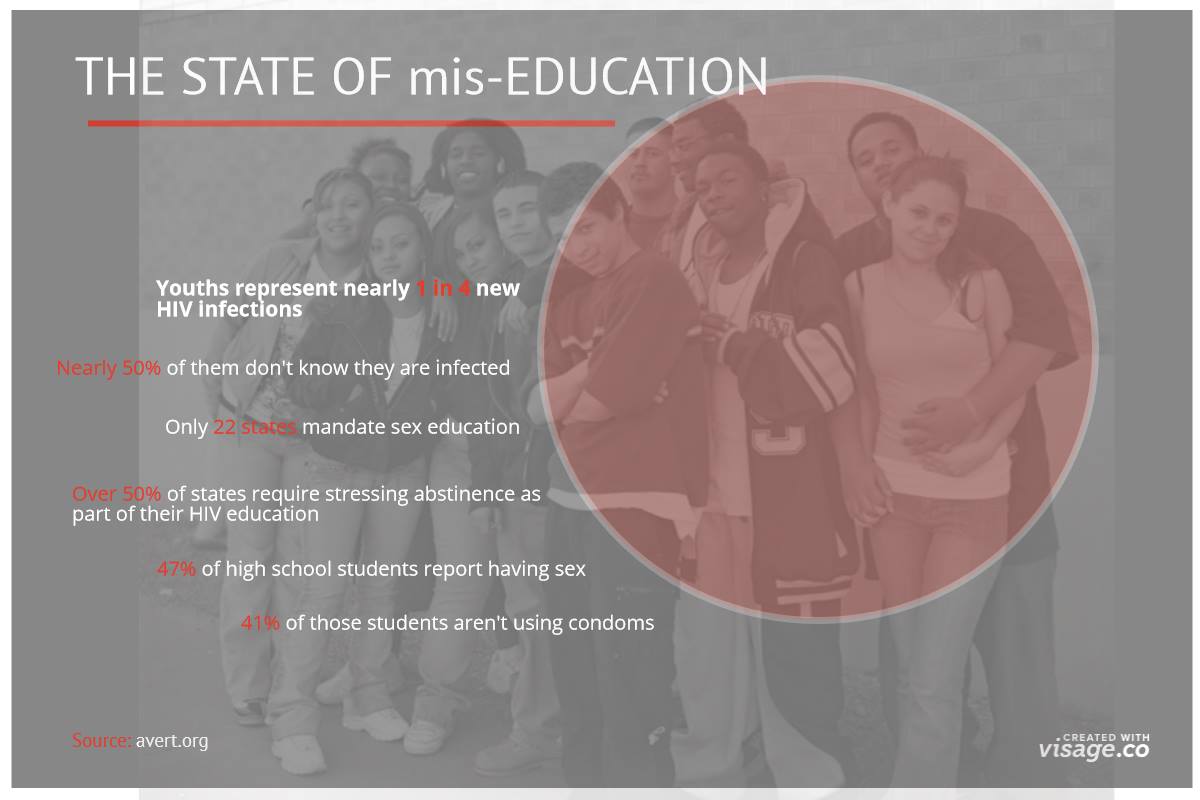 THE STATE OF mis-EDUCATION

Youths represent nearly 1 in 4 new HIV infections

Nearly 50% of them don't know they are infected

Only 22 states mandate sex education

Over 50% of states require stressing abstinence as part of their HIV education

47% of high school students report having sex

41% of those students aren't using condoms

Source: avert.org

CREATED WITH visage.co